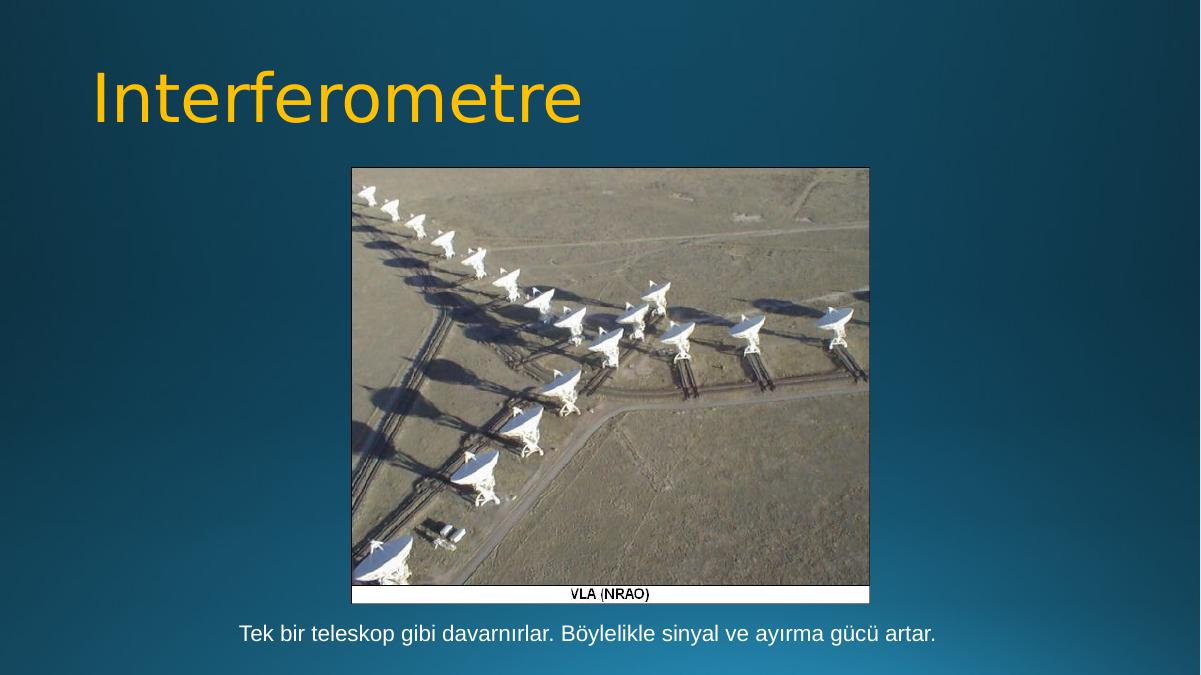 Interferometre

VLA (NRAO)

Tek bir teleskop gibi davarnırlar. Böylelikle sinyal ve ayırma gücü artar.